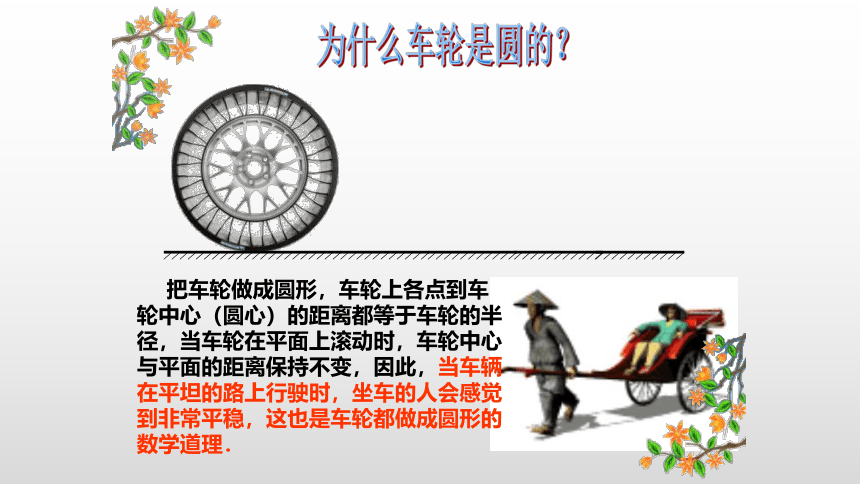 为什么车轮是圆的?

把车轮做成圆形，车轮上各点到车轮中心（圆心）的距离都等于车轮的半径，当车轮在平面上滚动时，车轮中心与平面的距离保持不变，因此，当车辆在平坦的路上行驶时，坐车的人会感觉到非常平稳，这也是车轮都做成圆形的数学道理.